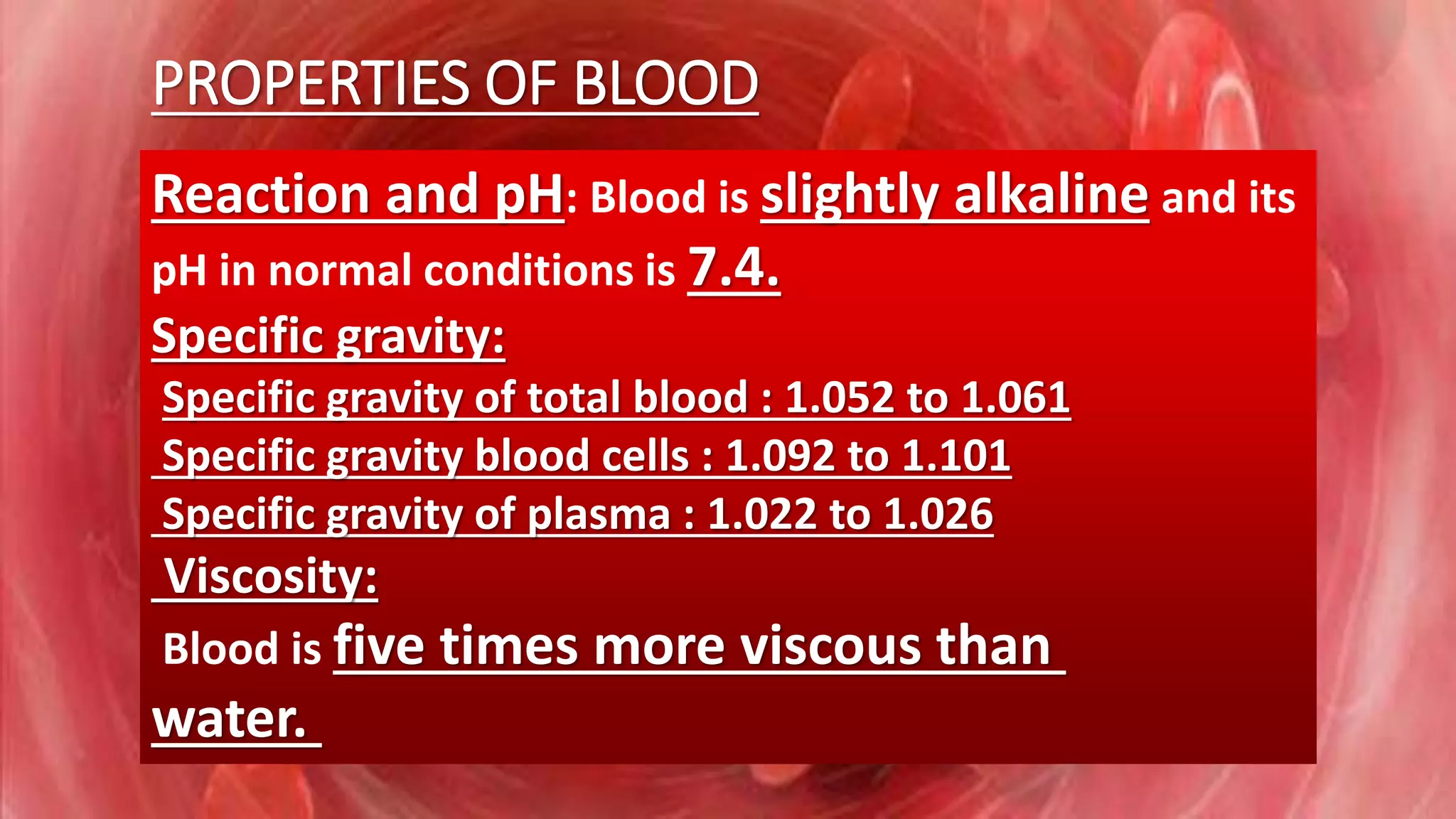 PROPERTIES OF BLOOD

Reaction and pH: Blood is slightly alkaline and its pH in normal conditions is 7.4.

Specific gravity:

Specific gravity of total blood : 1.052 to 1.061

Specific gravity blood cells : 1.092 to 1.101

Specific gravity of plasma : 1.022 to 1.026

Viscosity:

Blood is five times more viscous than water.